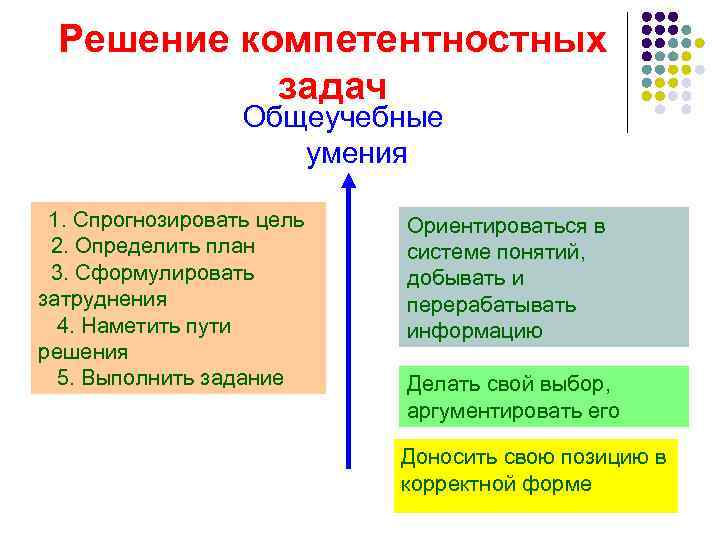 Решение компетентностных задач

Общеучебные умения

1. Спрогнозировать цель
2. Определить план
3. Сформулировать затруднения
4. Наметить пути решения
5. Выполнить задание

Ориентироваться в системе понятий, добывать и перерабатывать информацию

Делать свой выбор, аргументировать его

Доносить свою позицию в корректной форме